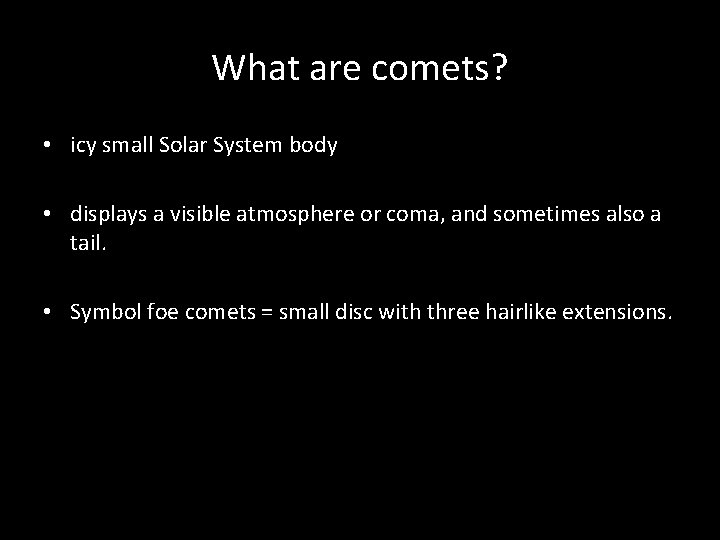 What are comets?

• icy small Solar System body

• displays a visible atmosphere or coma, and sometimes also a tail.

• Symbol foe comets = small disc with three hairlike extensions.